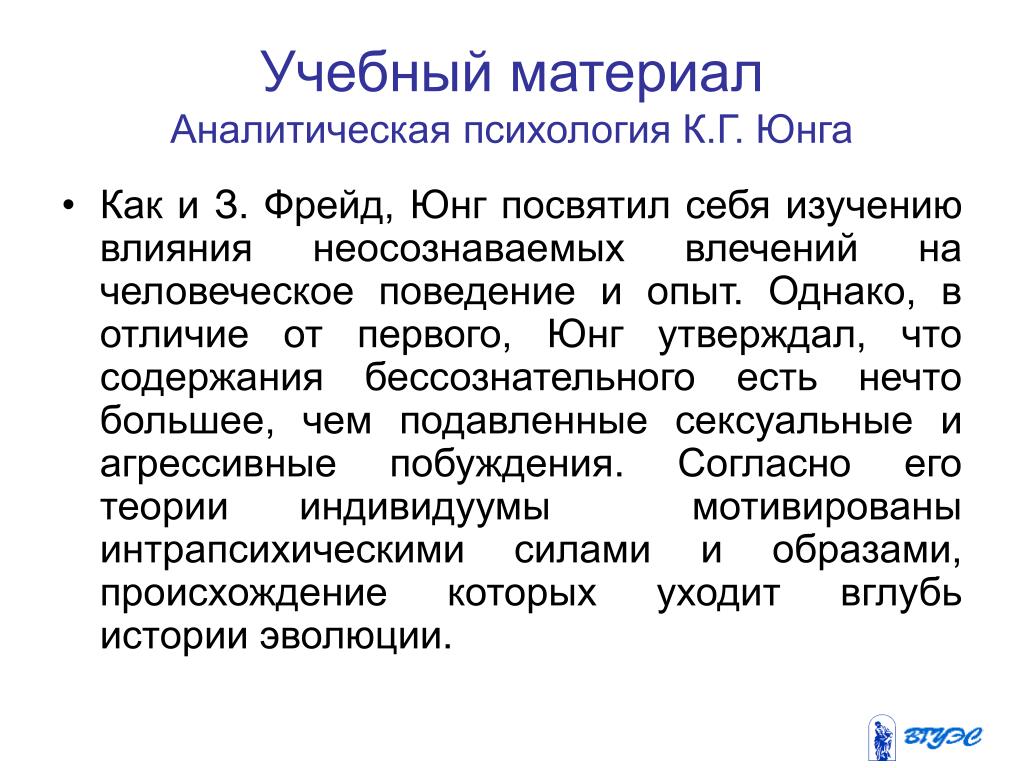 Учебный материал
Аналитическая психология К.Г. Юнга

• Как и З. Фрейд, Юнг посвятил себя изучению влияния неосознаваемых влечений на человеческое поведение и опыт. Однако, в отличие от первого, Юнг утверждал, что содержания бессознательного есть нечто большее, чем подавленные сексуальные и агрессивные побуждения. Согласно его теории индивидуумы мотивированы интрапсихическими силами и образами, происхождение которых уходит вглубь истории эволюции.

ВГУЭС